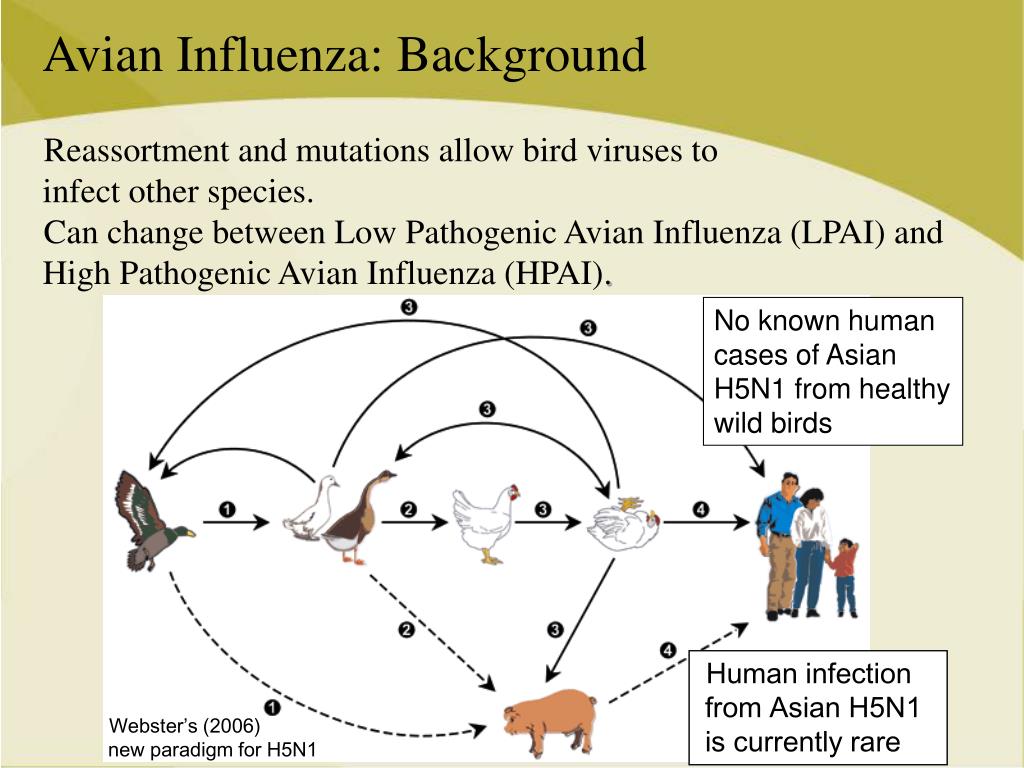 Avian Influenza: Background

Reassortment and mutations allow bird viruses to infect other species.
Can change between Low Pathogenic Avian Influenza (LPAI) and High Pathogenic Avian Influenza (HPAI).

No known human cases of Asian H5N1 from healthy wild birds

3
3
3
1
2
3
4
2
3
4
1

Human infection from Asian H5N1 is currently rare

Webster's (2006)
new paradigm for H5N1